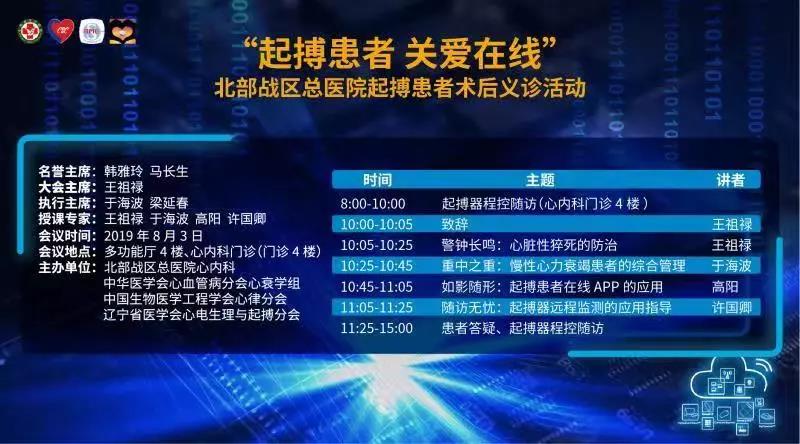 “起搏患者 关爱在线”
北部战区总医院起搏患者术后义诊活动

名誉主席：韩雅玲 马长生
大会主席：王祖禄
执行主席：于海波 梁延春
授课专家：王祖禄 于海波 高阳 许国卿
会议时间：2019 年 8 月 3 日
会议地点：多功能厅 4 楼、心内科门诊（门诊 4 楼）
主办单位：北部战区总医院心内科
中华医学会心血管病分会心衰学组
中国生物医学工程学会心律分会
辽宁省医学会心电生理与起搏分会

| 时间 | 主题 | 讲者 |
|---|---|---|
| 8:00-10:00 | 起搏器程控随访（心内科门诊 4 楼） | |
| 10:00-10:05 | 致辞 | 王祖禄 |
| 10:05-10:25 | 警钟长鸣：心脏性猝死的防治 | 王祖禄 |
| 10:25-10:45 | 重中之重：慢性心力衰竭患者的综合管理 | 于海波 |
| 10:45-11:05 | 如影随形：起搏患者在线 APP 的应用 | 高阳 |
| 11:05-11:25 | 随访无忧：起搏器远程监测的应用指导 | 许国卿 |
| 11:25-15:00 | 患者答疑、起搏器程控随访 | |